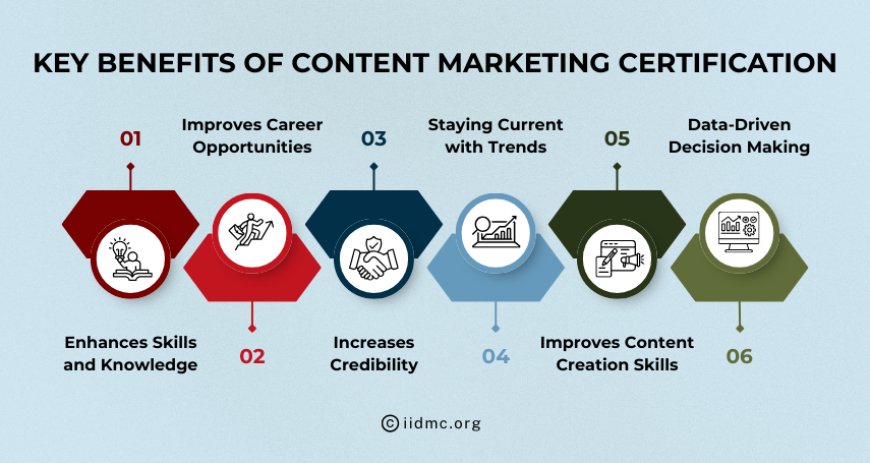 KEY BENEFITS OF CONTENT MARKETING CERTIFICATION

01

Enhances Skills and Knowledge

Improves Career Opportunities

02

03

Increases Credibility

Staying Current with Trends

04

05

Improves Content Creation Skills

Data-Driven Decision Making

06

© iidmc.org